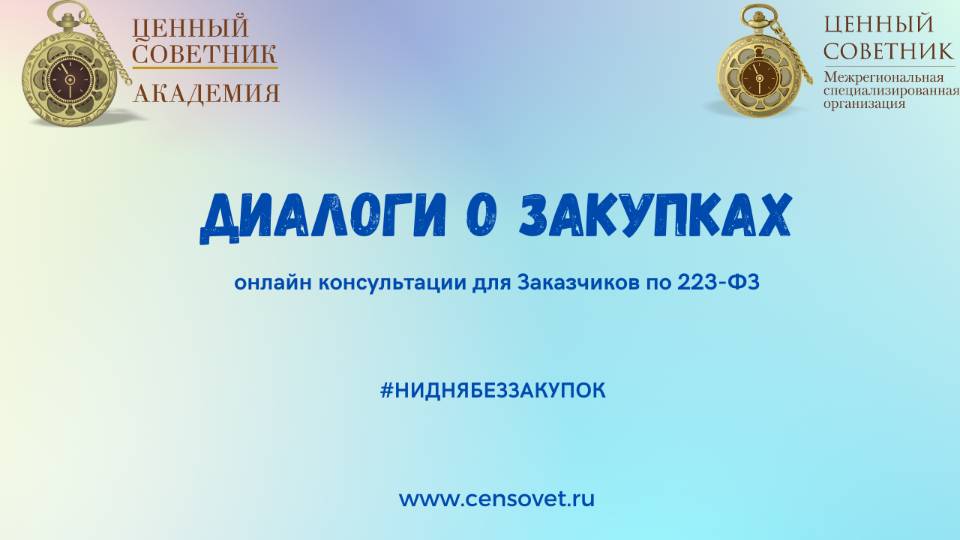 ЦЕННЫЙ СОВЕТНИК
АКАДЕМИЯ

ЦЕННЫЙ СОВЕТНИК
Межрегиональная специализированная организация

ДИАЛОГИ О ЗАКУПКАХ

онлайн консультации для Заказчиков по 223-ФЗ

#НИДНЯБЕЗЗАКУПОК

www.censovet.ru